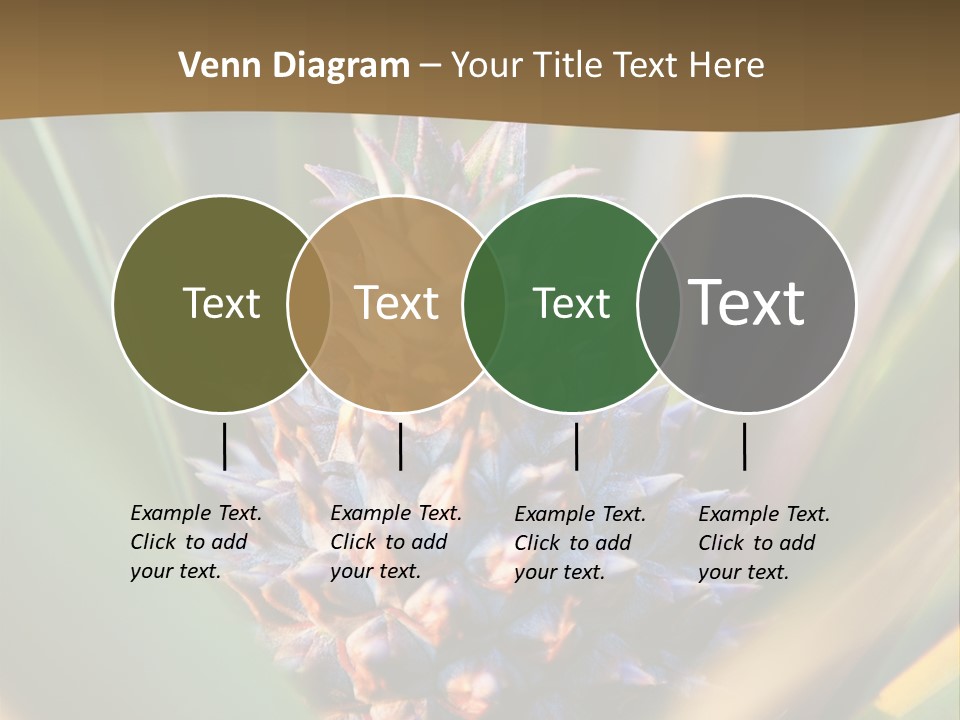 Venn Diagram – Your Title Text Here

Text

Text

Text

Text

Example Text. Click to add your text.

Example Text. Click to add your text.

Example Text. Click to add your text.

Example Text. Click to add your text.